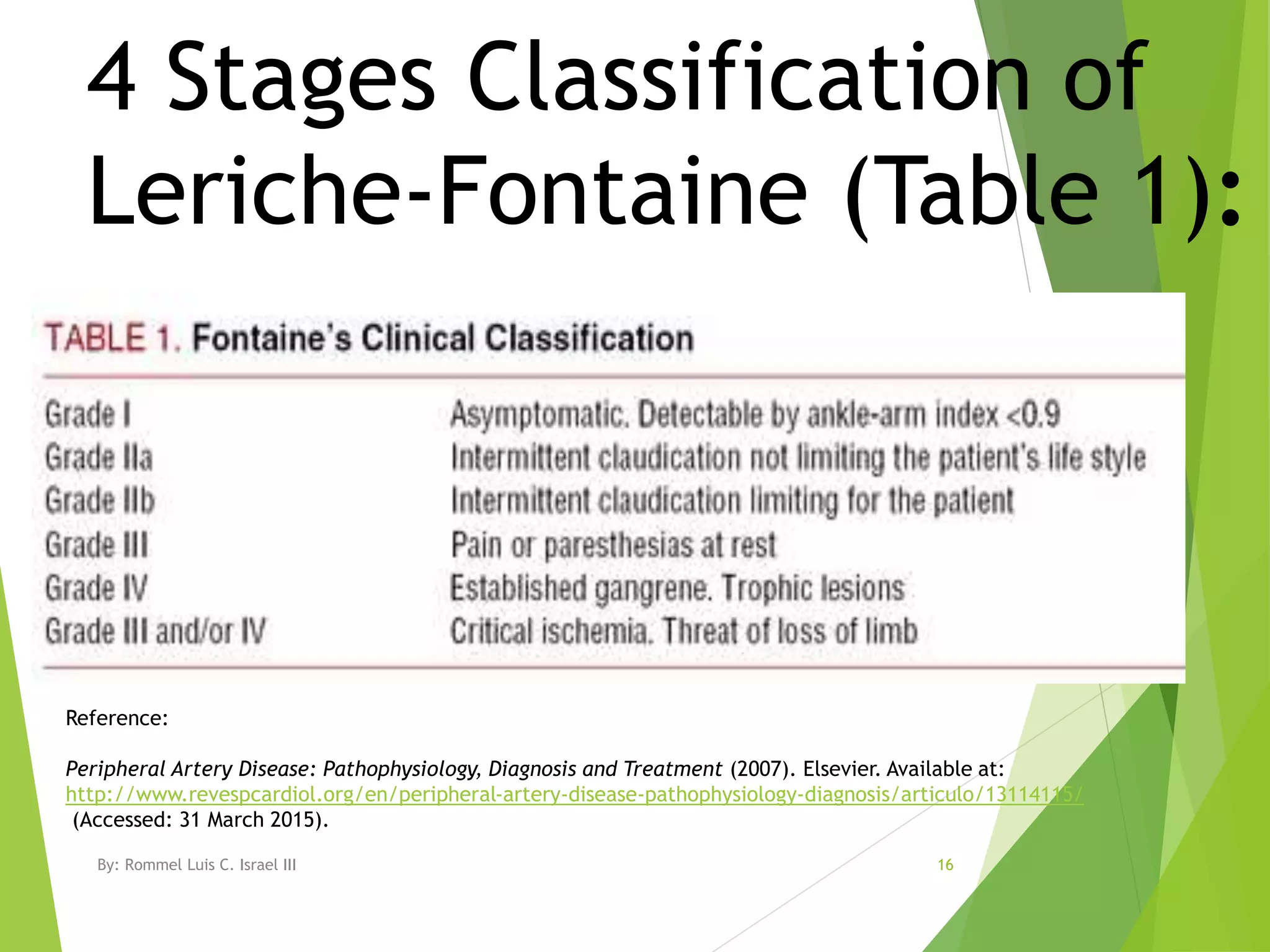 4 Stages Classification of Leriche-Fontaine (Table 1):

TABLE 1. Fontaine's Clinical Classification

| | |
|---|---|
| Grade I | Asymptomatic. Detectable by ankle-arm index <0.9 |
| Grade IIa | Intermittent claudication not limiting the patient's life style |
| Grade IIb | Intermittent claudication limiting for the patient |
| Grade III | Pain or paresthesias at rest |
| Grade IV | Established gangrene. Trophic lesions |
| Grade III and/or IV | Critical ischemia. Threat of loss of limb |

Reference:

Peripheral Artery Disease: Pathophysiology, Diagnosis and Treatment (2007). Elsevier. Available at: http://www.revespcardiol.org/en/peripheral-artery-disease-pathophysiology-diagnosis/articulo/13114115/ (Accessed: 31 March 2015).

By: Rommel Luis C. Israel III

16